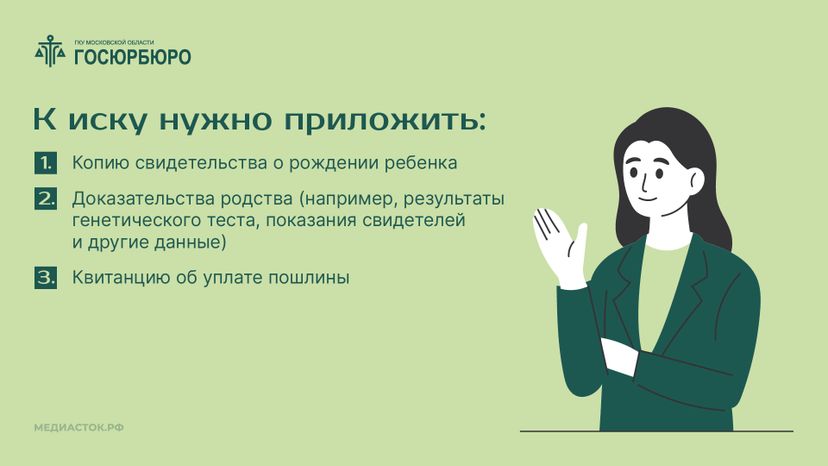 ГКУ МОСКОВСКОЙ ОБЛАСТИ
ГОСЮРБЮРО

К иску нужно приложить:

1. Копию свидетельства о рождении ребенка

2. Доказательства родства (например, результаты генетического теста, показания свидетелей и другие данные)

3. Квитанцию об уплате пошлины

МЕДИАСТОК.РФ